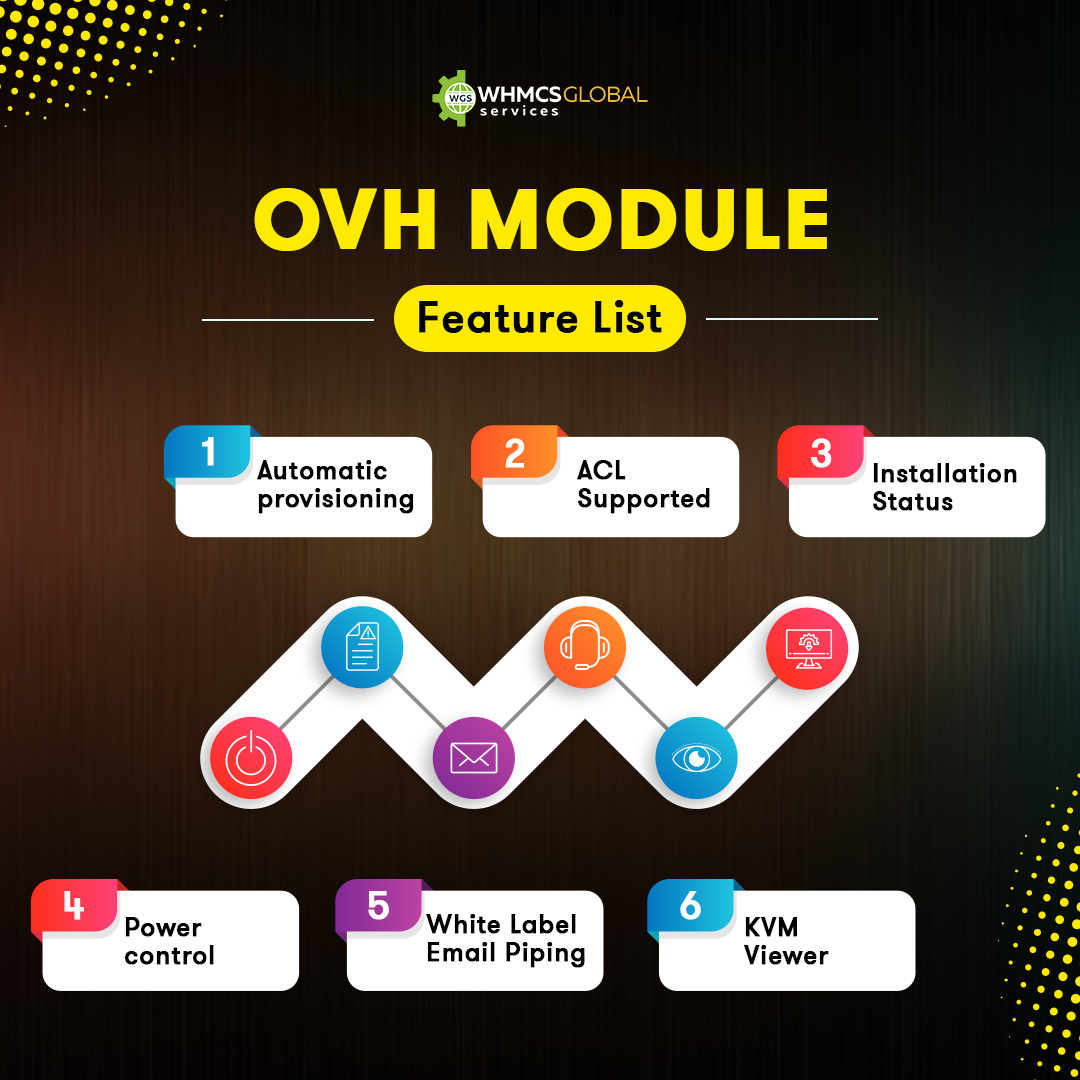 WGS WHMCSGLOBAL services

OVH MODULE

Feature List

1 Automatic provisioning

2 ACL Supported

3 Installation Status

4 Power control

5 White Label Email Piping

6 KVM Viewer